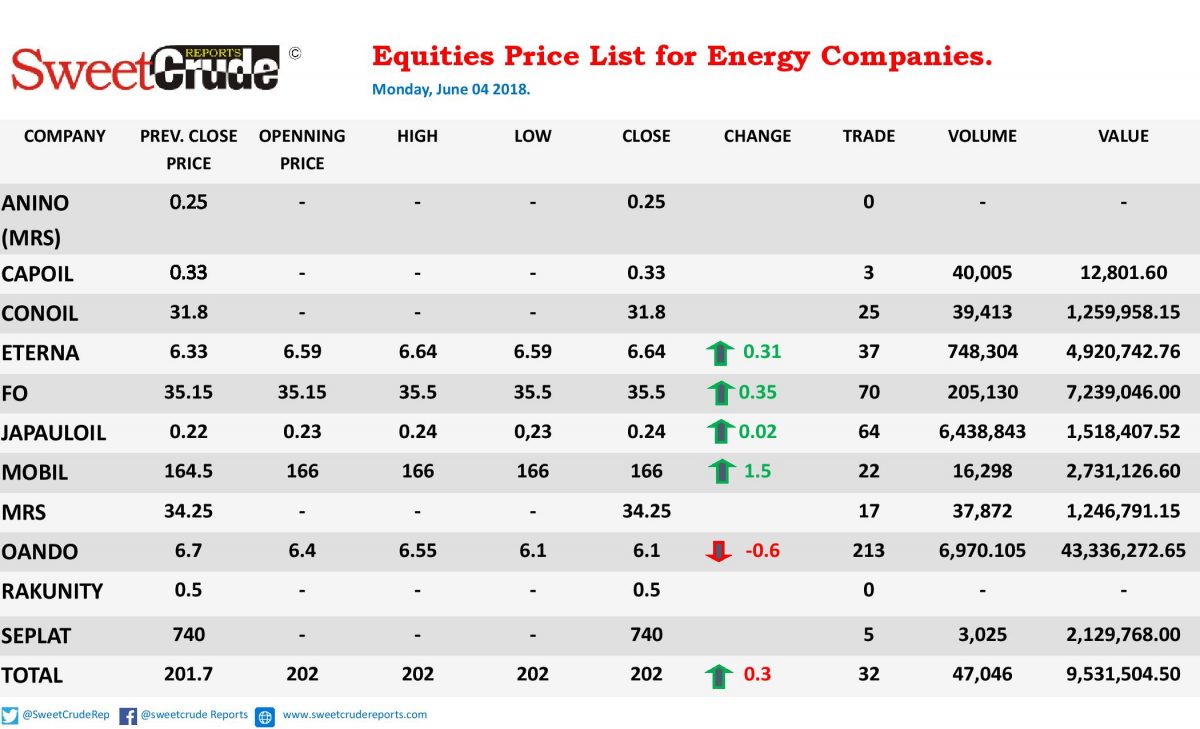 SweetCrude REPORTS ©

Equities Price List for Energy Companies.

Monday, June 04 2018.

| COMPANY | PREV. CLOSE PRICE | OPENNING PRICE | HIGH | LOW | CLOSE | CHANGE | TRADE | VOLUME | VALUE |
|---|---|---|---|---|---|---|---|---|---|
| ANINO (MRS) | 0.25 | - | - | - | 0.25 | | 0 | - | - |
| CAPOIL | 0.33 | - | - | - | 0.33 | | 3 | 40,005 | 12,801.60 |
| CONOIL | 31.8 | - | - | - | 31.8 | | 25 | 39,413 | 1,259,958.15 |
| ETERNA | 6.33 | 6.59 | 6.64 | 6.59 | 6.64 | 0.31 | 37 | 748,304 | 4,920,742.76 |
| FO | 35.15 | 35.15 | 35.5 | 35.5 | 35.5 | 0.35 | 70 | 205,130 | 7,239,046.00 |
| JAPAULOIL | 0.22 | 0.23 | 0.24 | 0,23 | 0.24 | 0.02 | 64 | 6,438,843 | 1,518,407.52 |
| MOBIL | 164.5 | 166 | 166 | 166 | 166 | 1.5 | 22 | 16,298 | 2,731,126.60 |
| MRS | 34.25 | - | - | - | 34.25 | | 17 | 37,872 | 1,246,791.15 |
| OANDO | 6.7 | 6.4 | 6.55 | 6.1 | 6.1 | -0.6 | 213 | 6,970.105 | 43,336,272.65 |
| RAKUNITY | 0.5 | - | - | - | 0.5 | | 0 | - | - |
| SEPLAT | 740 | - | - | - | 740 | | 5 | 3,025 | 2,129,768.00 |
| TOTAL | 201.7 | 202 | 202 | 202 | 202 | 0.3 | 32 | 47,046 | 9,531,504.50 |

@SweetCrudeRep @sweetcrude Reports www.sweetcrudereports.com